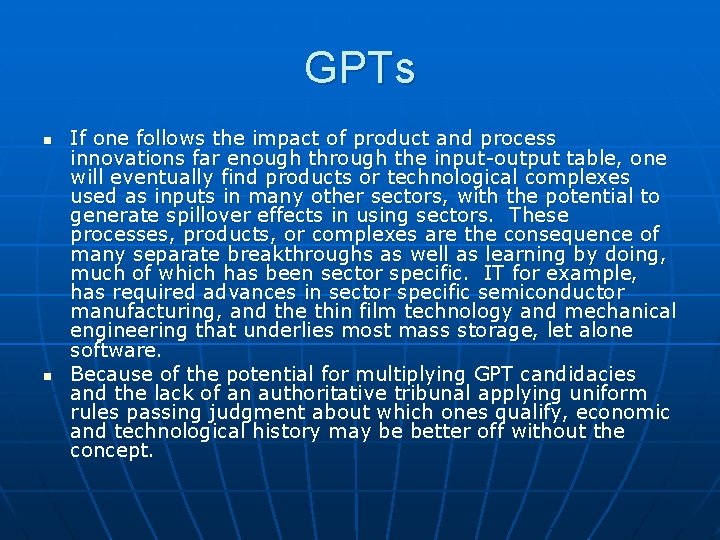 GPTs

- If one follows the impact of product and process innovations far enough through the input-output table, one will eventually find products or technological complexes used as inputs in many other sectors, with the potential to generate spillover effects in using sectors. These processes, products, or complexes are the consequence of many separate breakthroughs as well as learning by doing, much of which has been sector specific. IT for example, has required advances in sector specific semiconductor manufacturing, and the thin film technology and mechanical engineering that underlies most mass storage, let alone software.
- Because of the potential for multiplying GPT candidacies and the lack of an authoritative tribunal applying uniform rules passing judgment about which ones qualify, economic and technological history may be better off without the concept.